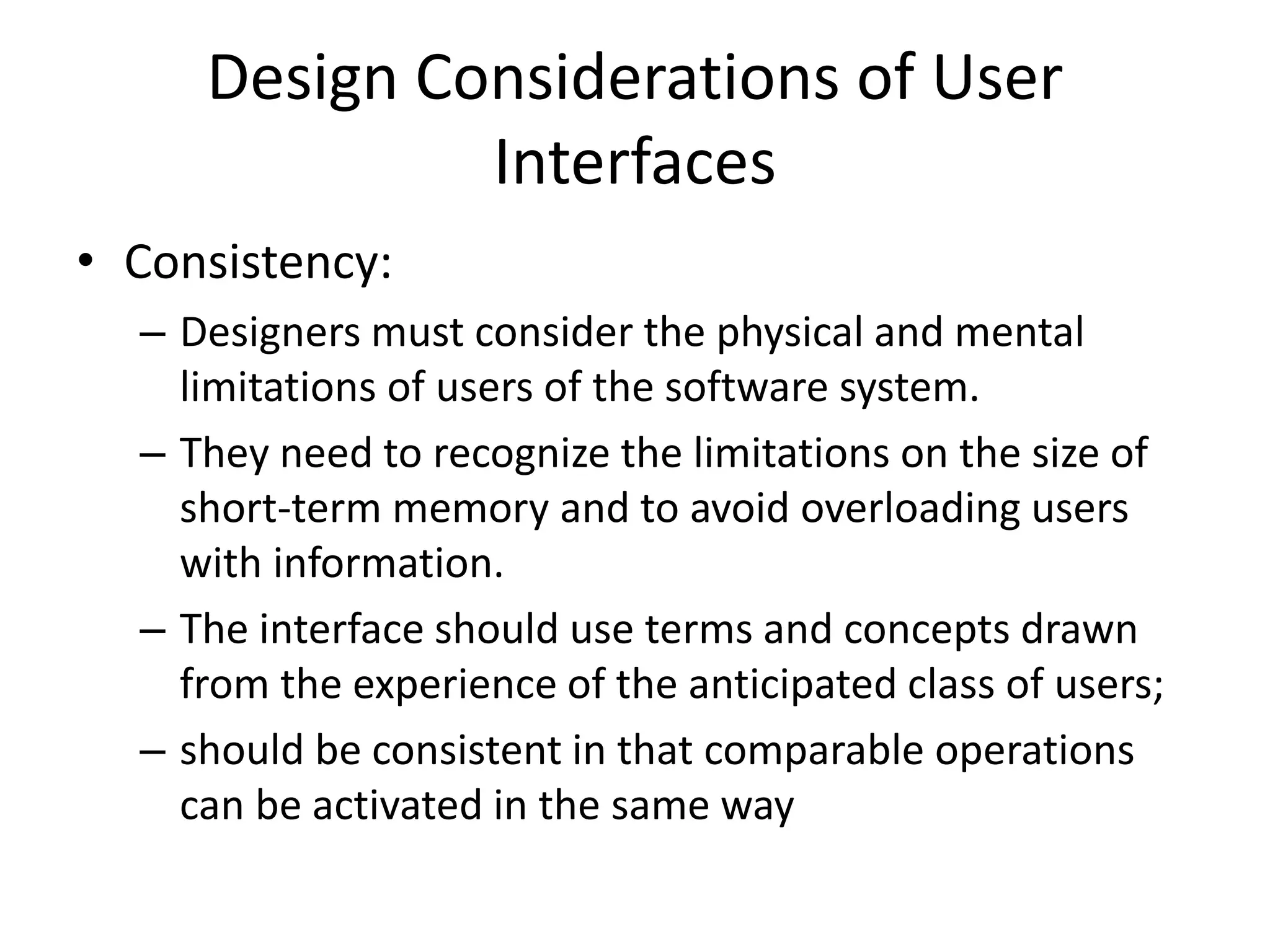 Design Considerations of User Interfaces

• Consistency:

– Designers must consider the physical and mental limitations of users of the software system.

– They need to recognize the limitations on the size of short-term memory and to avoid overloading users with information.

– The interface should use terms and concepts drawn from the experience of the anticipated class of users;

– should be consistent in that comparable operations can be activated in the same way